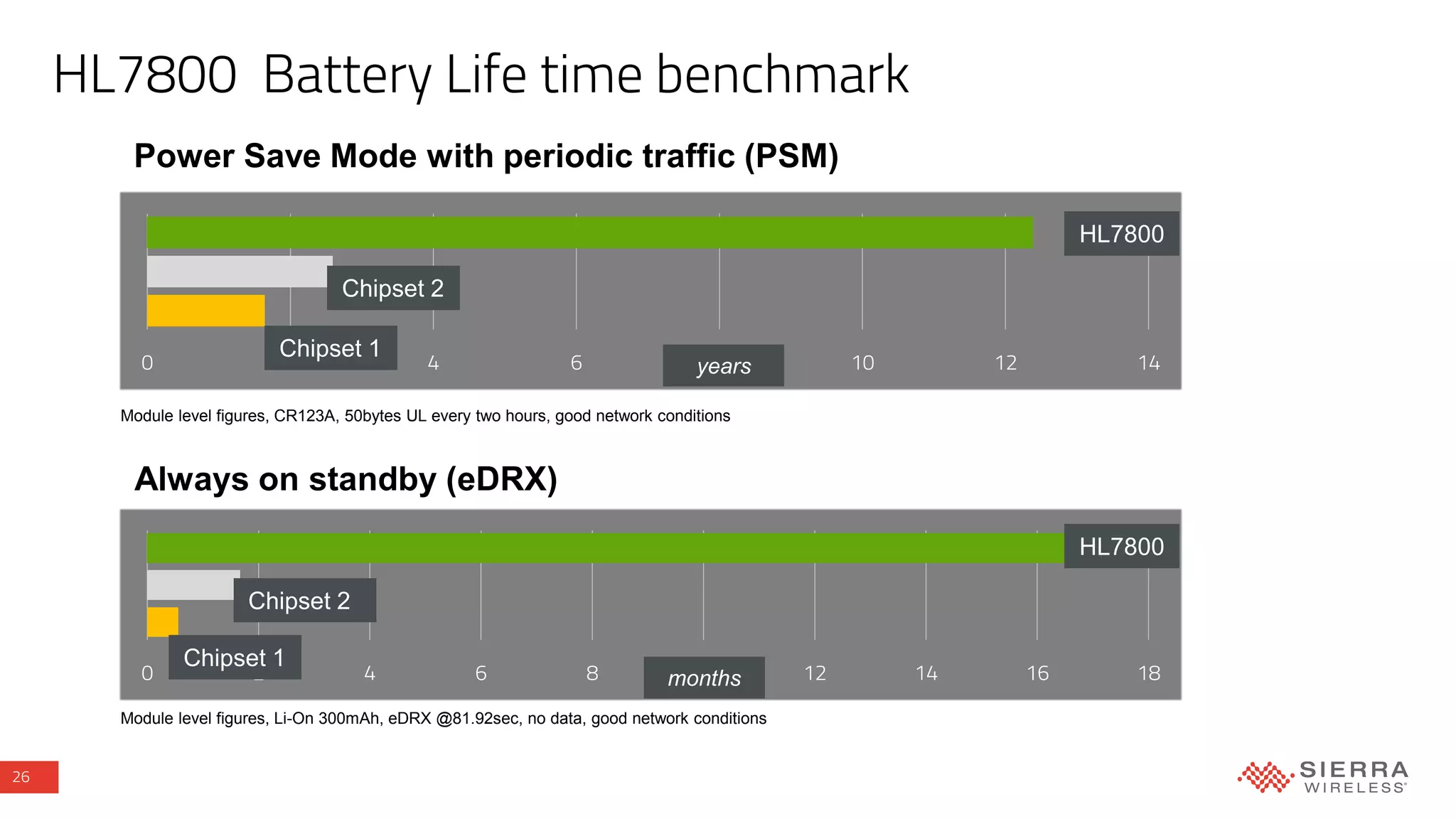 HL7800 Battery Life time benchmark

Power Save Mode with periodic traffic (PSM)

HL7800
Chipset 2
Chipset 1
0
4
6
years
10
12
14

Module level figures, CR123A, 50bytes UL every two hours, good network conditions

Always on standby (eDRX)

HL7800
Chipset 2
Chipset 1
0
4
6
8
months
12
14
16
18

Module level figures, Li-On 300mAh, eDRX @81.92sec, no data, good network conditions

26

SIERRA WIRELESS